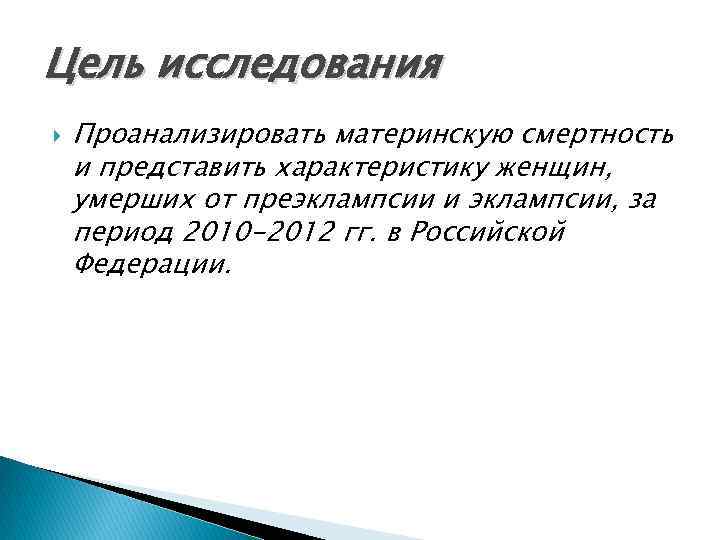 Цель исследования

Проанализировать материнскую смертность и представить характеристику женщин, умерших от преэклампсии и эклампсии, за период 2010-2012 гг. в Российской Федерации.